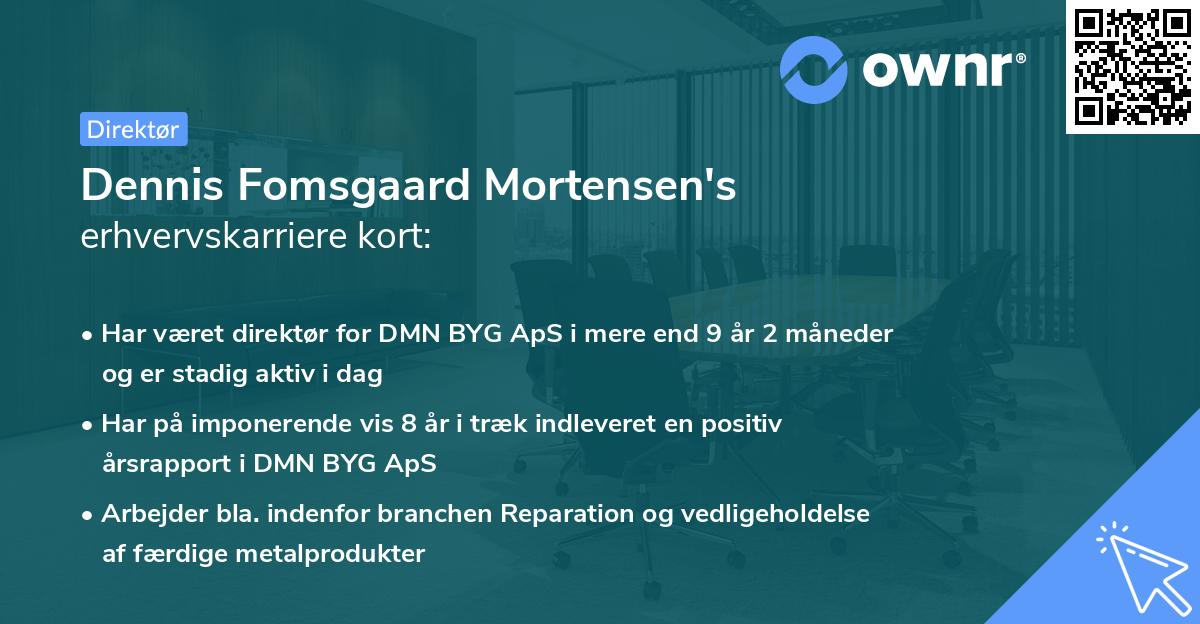 ownr®

Direktør

Dennis Fomsgaard Mortensen's
erhvervskarriere kort:

• Har været direktør for DMN BYG ApS i mere end 9 år 2 måneder og er stadig aktiv i dag

• Har på imponerende vis 8 år i træk indleveret en positiv årsrapport i DMN BYG ApS

• Arbejder bla. indenfor branchen Reparation og vedligeholdelse af færdige metalprodukter